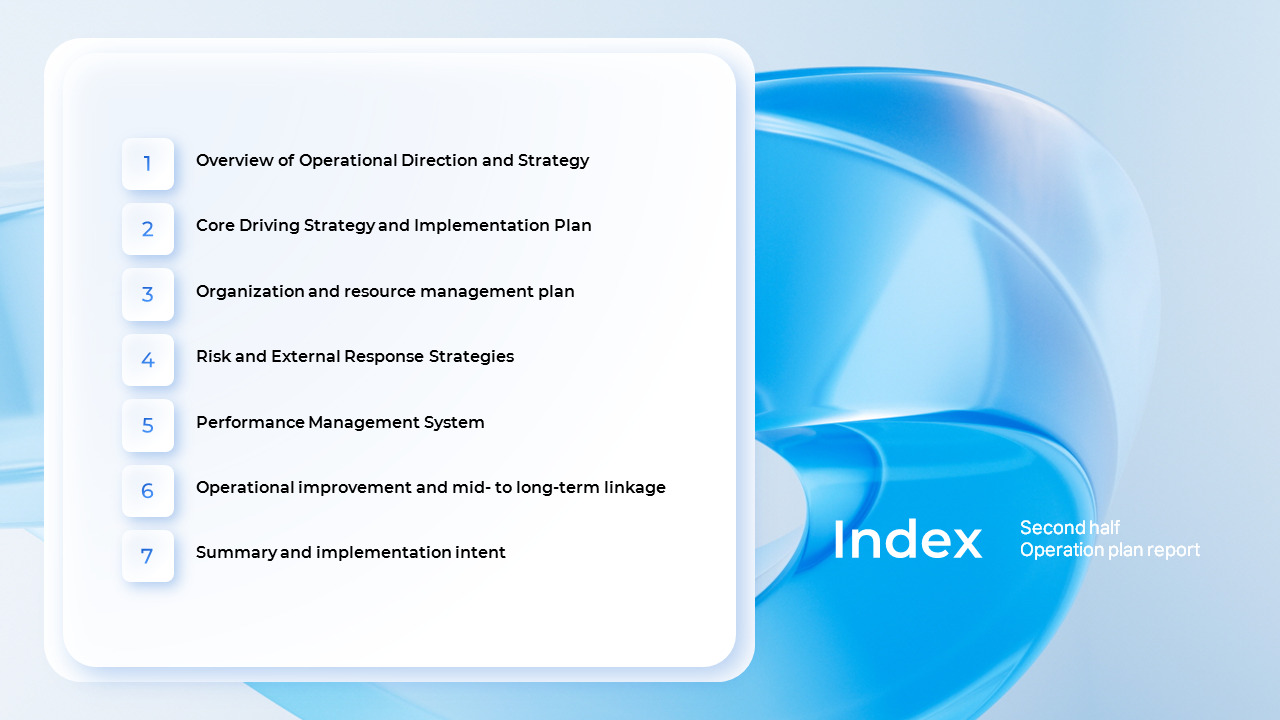 1 Overview of Operational Direction and Strategy

2 Core Driving Strategy and Implementation Plan

3 Organization and resource management plan

4 Risk and External Response Strategies

5 Performance Management System

6 Operational improvement and mid- to long-term linkage

7 Summary and implementation intent

Index

Second half
Operation plan report